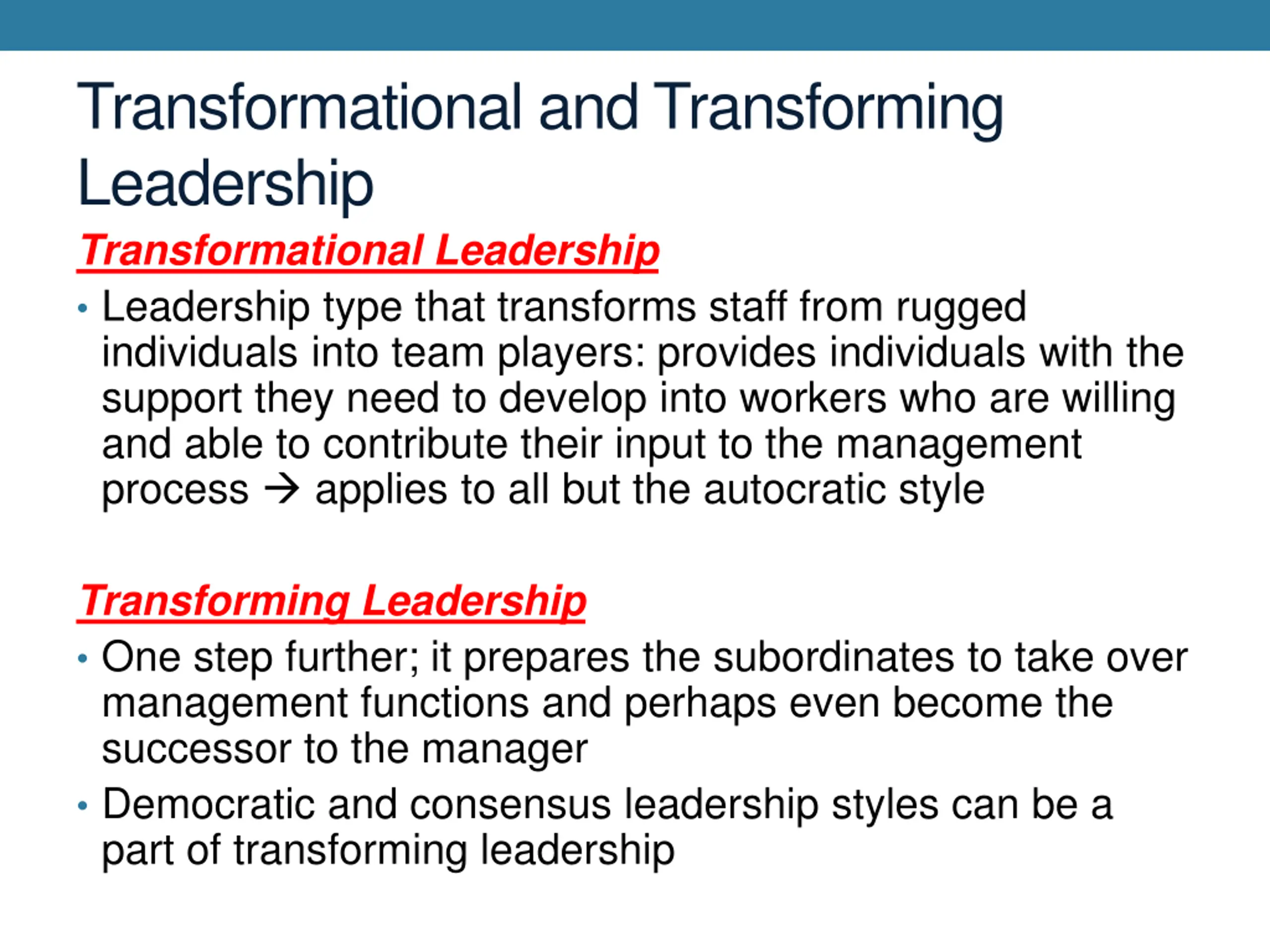 Transformational and Transforming Leadership

Transformational Leadership

• Leadership type that transforms staff from rugged individuals into team players: provides individuals with the support they need to develop into workers who are willing and able to contribute their input to the management process → applies to all but the autocratic style

Transforming Leadership

• One step further; it prepares the subordinates to take over management functions and perhaps even become the successor to the manager

• Democratic and consensus leadership styles can be a part of transforming leadership